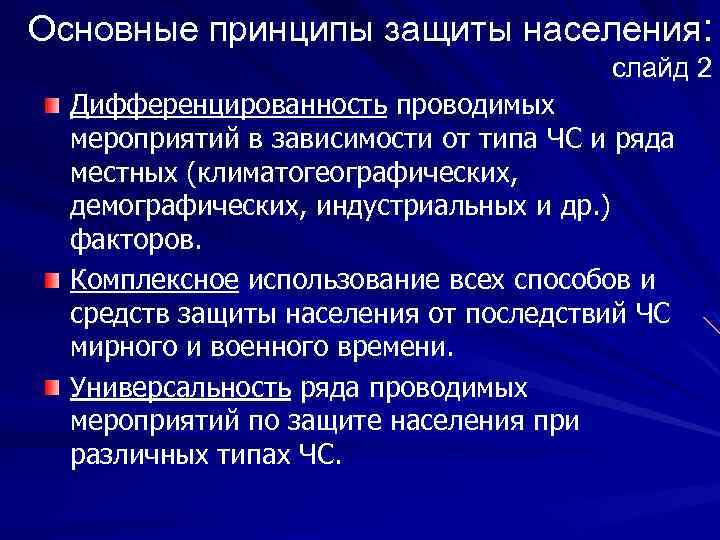 Основные принципы защиты населения:
слайд 2

Дифференцированность проводимых мероприятий в зависимости от типа ЧС и ряда местных (климатогеографических, демографических, индустриальных и др.) факторов.

Комплексное использование всех способов и средств защиты населения от последствий ЧС мирного и военного времени.

Универсальность ряда проводимых мероприятий по защите населения при различных типах ЧС.